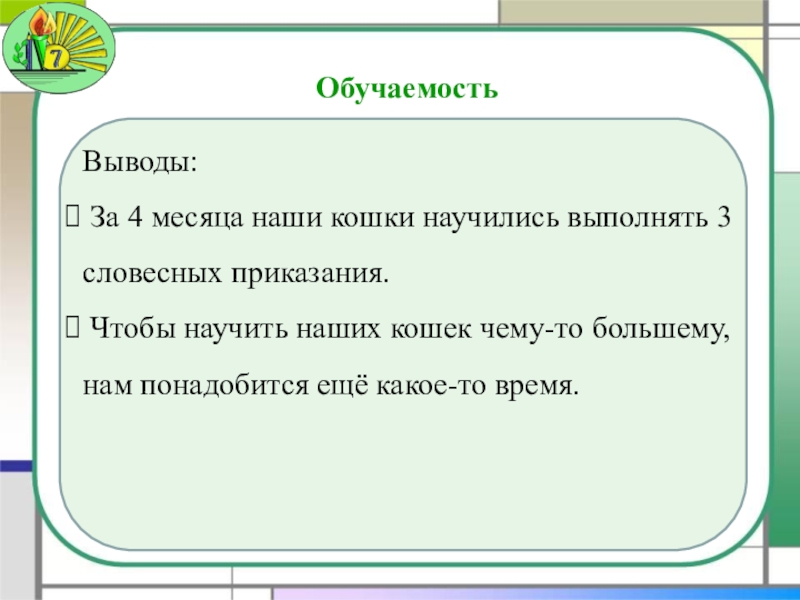 7

Обучаемость

Выводы:

 За 4 месяца наши кошки научились выполнять 3 словесных приказания.

 Чтобы научить наших кошек чему-то большему, нам понадобится ещё какое-то время.